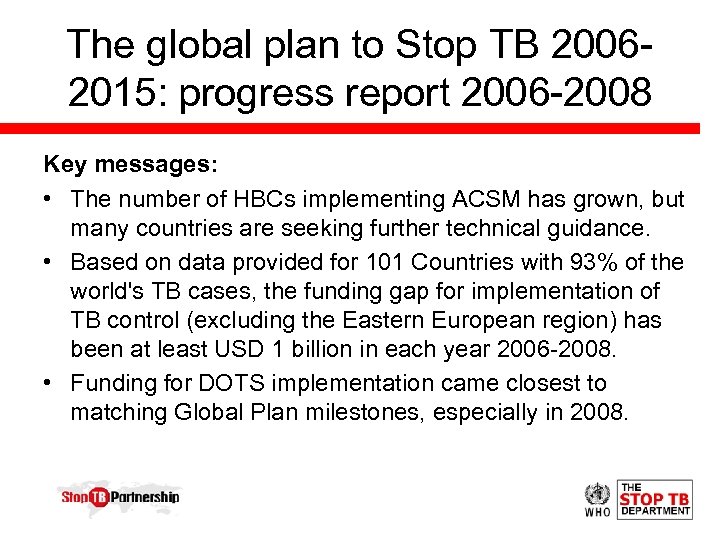 The global plan to Stop TB 2006-2015: progress report 2006-2008

Key messages:

• The number of HBCs implementing ACSM has grown, but many countries are seeking further technical guidance.

• Based on data provided for 101 Countries with 93% of the world's TB cases, the funding gap for implementation of TB control (excluding the Eastern European region) has been at least USD 1 billion in each year 2006-2008.

• Funding for DOTS implementation came closest to matching Global Plan milestones, especially in 2008.

Stop TB Partnership

WHO

THE STOP TB DEPARTMENT